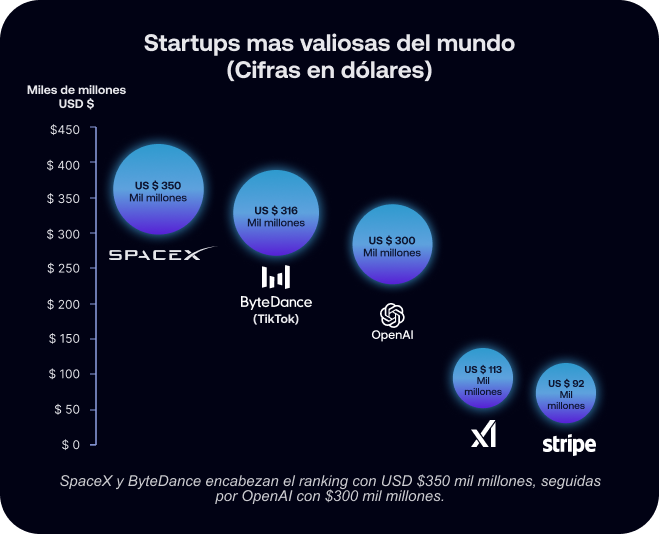 Startups mas valiosas del mundo
(Cifras en dólares)

Miles de millones
USD $

$450
$ 400
$ 350
$ 300
$ 250
$ 200
$ 150
$ 100
$ 50
$ 0

US $ 350
Mil millones

SPACEX

US $ 316
Mil millones

ByteDance
(TikTok)

US $ 300
Mil millones

OpenAI

US $ 113
Mil
millones

xI

US $ 92
Mil
millones

stripe

SpaceX y ByteDance encabezan el ranking con USD $350 mil millones, seguidas por OpenAI con $300 mil millones.